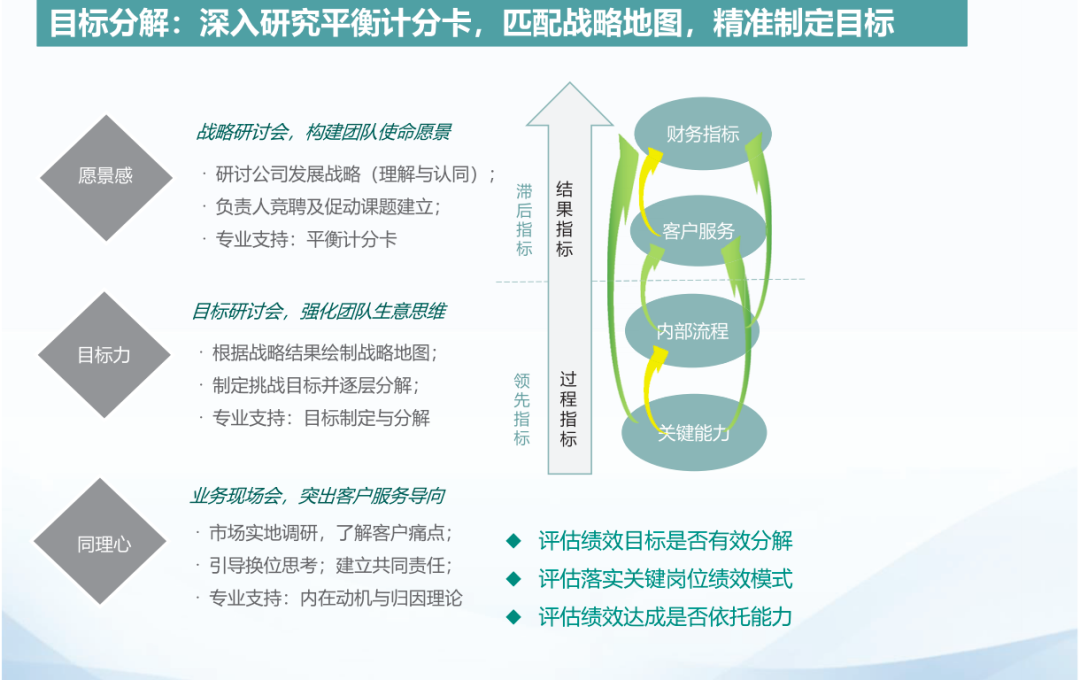 目标分解：深入研究平衡计分卡，匹配战略地图，精准制定目标

愿景感

战略研讨会，构建团队使命愿景

· 研讨公司发展战略（理解与认同）；
· 负责人竞聘及促动课题建立；
· 专业支持：平衡计分卡

目标力

目标研讨会，强化团队生意思维

· 根据战略结果绘制战略地图；
· 制定挑战目标并逐层分解；
· 专业支持：目标制定与分解

同理心

业务现场会，突出客户服务导向

· 市场实地调研，了解客户痛点；
· 引导换位思考；建立共同责任；
· 专业支持：内在动机与归因理论

滞后指标

结果指标

领先指标

过程指标

财务指标

客户服务

内部流程

关键能力

◆ 评估绩效目标是否有效分解
◆ 评估落实关键岗位绩效模式
◆ 评估绩效达成是否依托能力